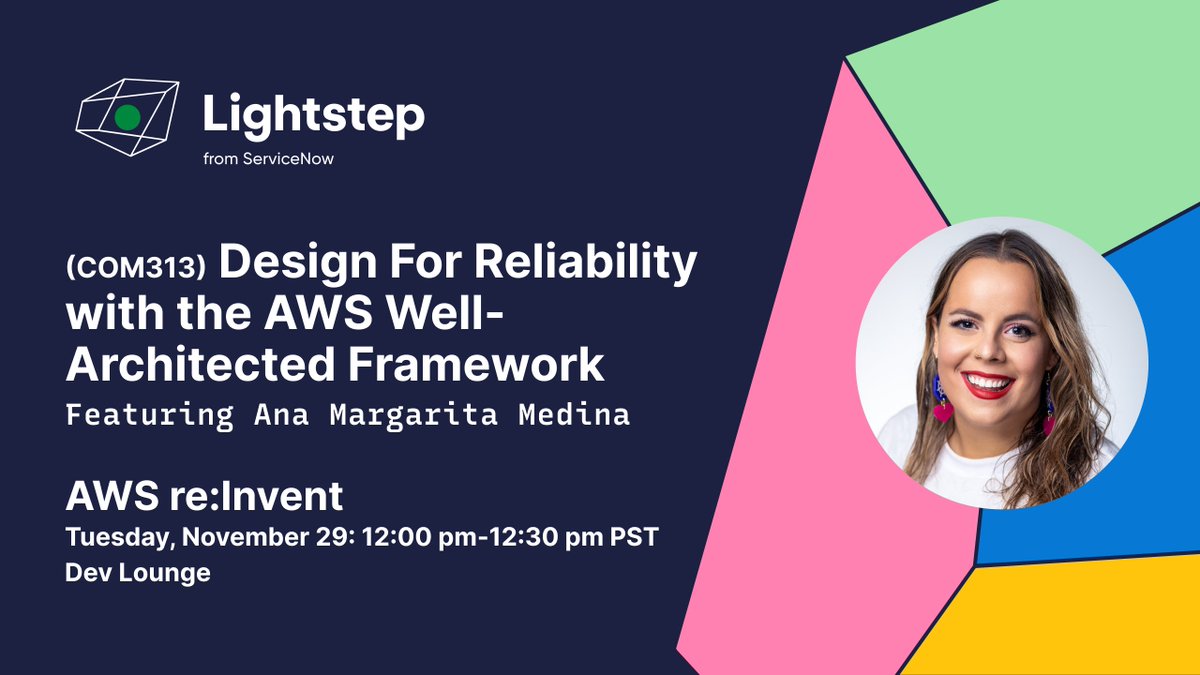 Lightstep
from ServiceNow

(COM313) Design For Reliability with the AWS Well-Architected Framework
Featuring Ana Margarita Medina

AWS re:Invent
Tuesday, November 29: 12:00 pm-12:30 pm PST
Dev Lounge